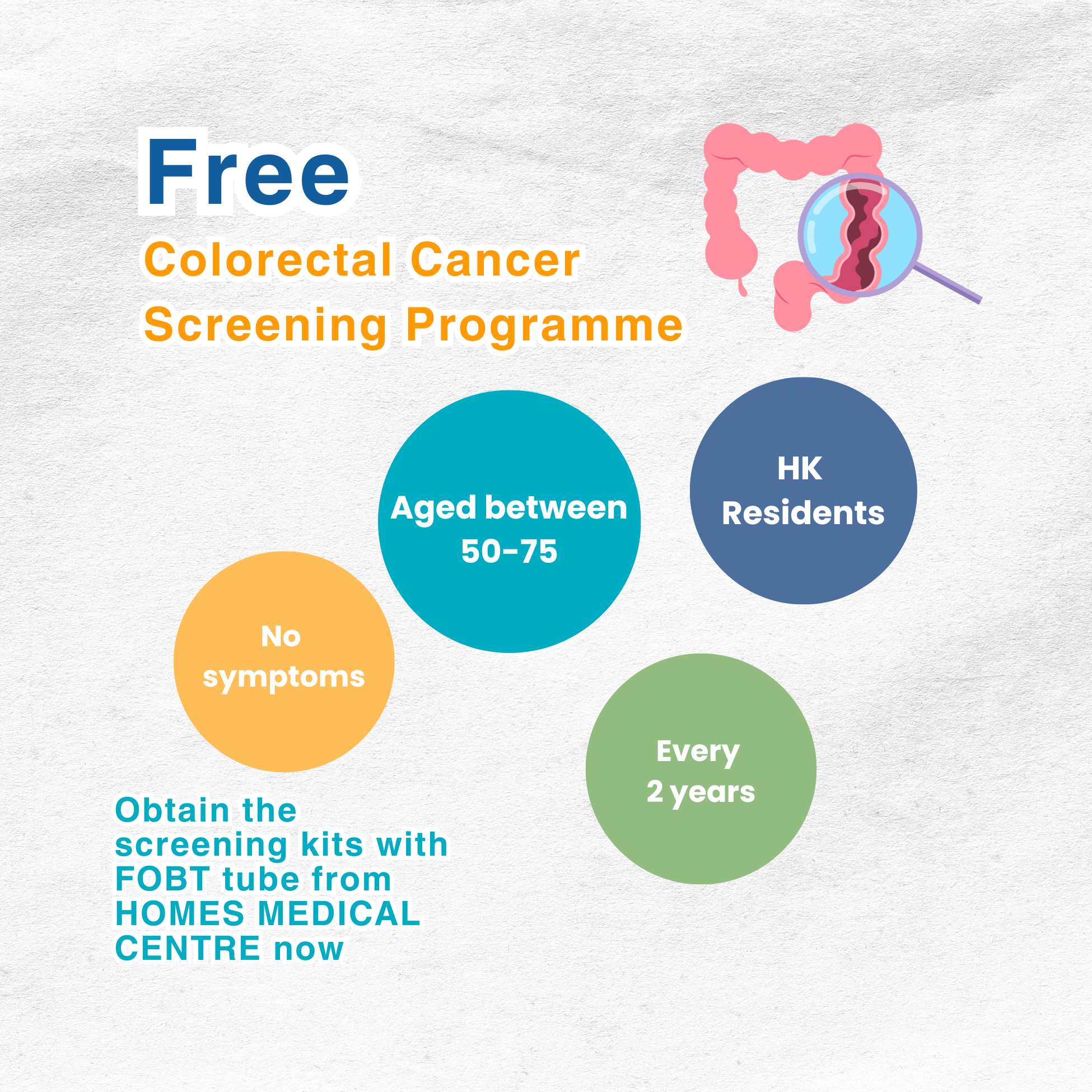 Free
Colorectal Cancer Screening Programme

Aged between 50-75

HK Residents

No symptoms

Every 2 years

Obtain the screening kits with FOBT tube from HOMES MEDICAL CENTRE now